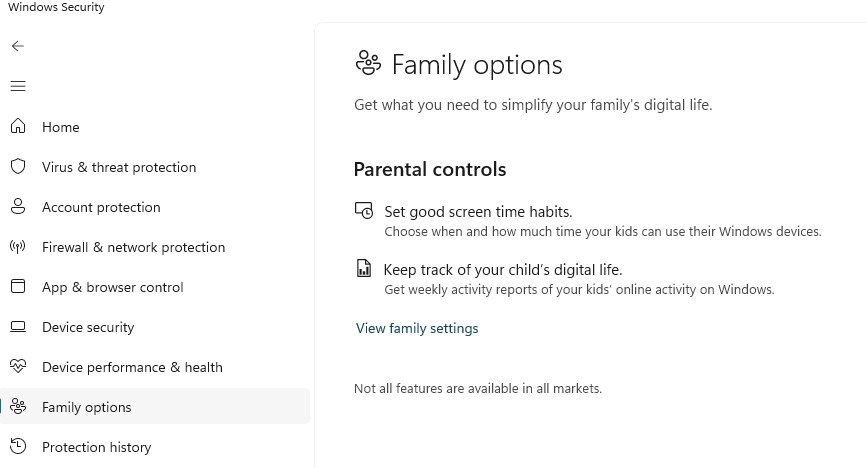 Windows Security

Home
Virus & threat protection
Account protection
Firewall & network protection
App & browser control
Device security
Device performance & health
Family options
Protection history

Family options

Get what you need to simplify your family's digital life.

Parental controls

Set good screen time habits.
Choose when and how much time your kids can use their Windows devices.

Keep track of your child's digital life.
Get weekly activity reports of your kids' online activity on Windows.

View family settings

Not all features are available in all markets.